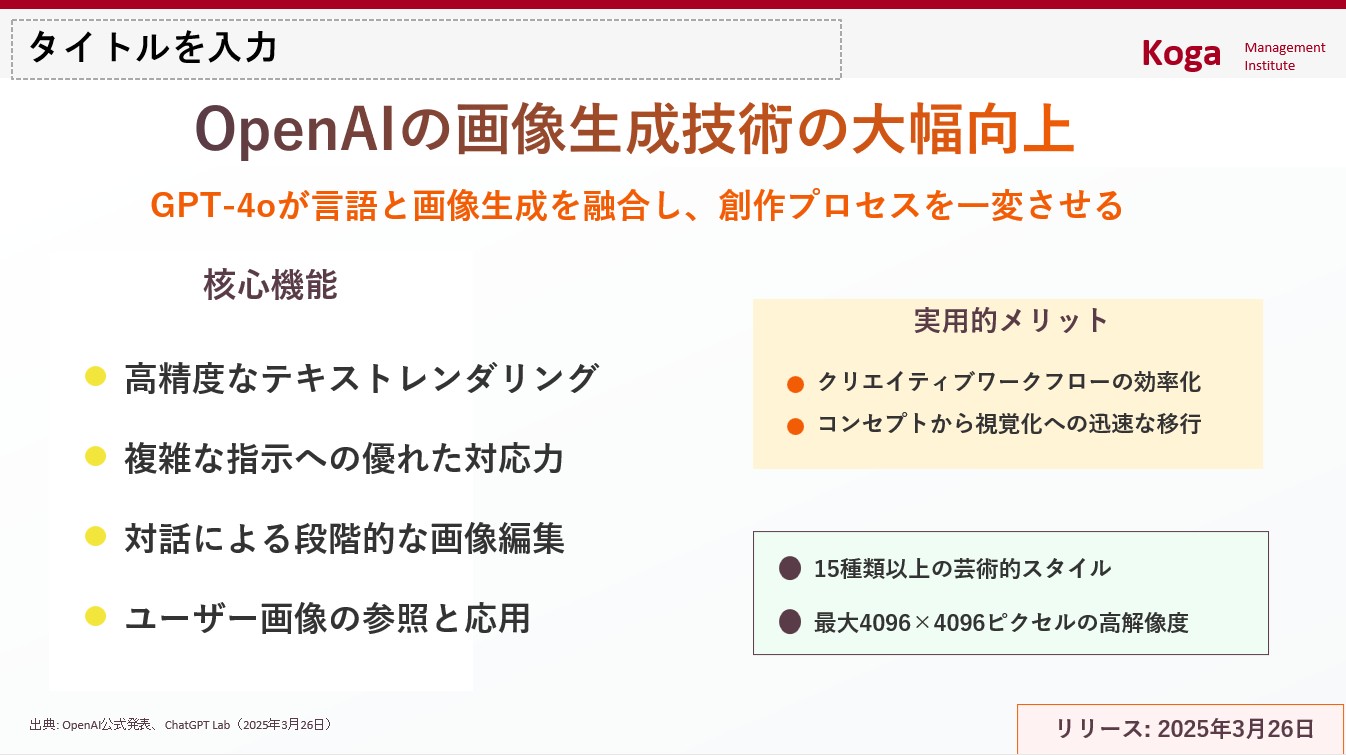 タイトルを入力

Koga Management Institute

OpenAIの画像生成技術の大幅向上

GPT-4oが言語と画像生成を融合し、創作プロセスを一変させる

核心機能

高精度なテキストレンダリング

複雑な指示への優れた対応力

対話による段階的な画像編集

ユーザー画像の参照と応用

実用的メリット

クリエイティブワークフローの効率化

コンセプトから視覚化への迅速な移行

15種類以上の芸術的スタイル

最大4096×4096ピクセルの高解像度

出典: OpenAI公式発表、ChatGPT Lab（2025年3月26日）

リリース: 2025年3月26日